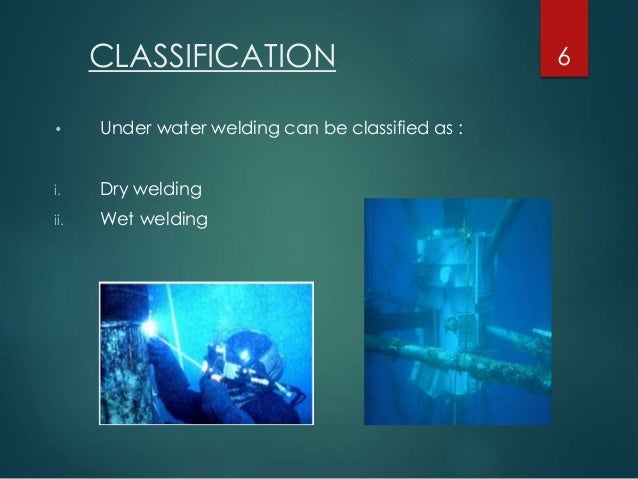 CLASSIFICATION

6

• Under water welding can be classified as :

i. Dry welding
ii. Wet welding